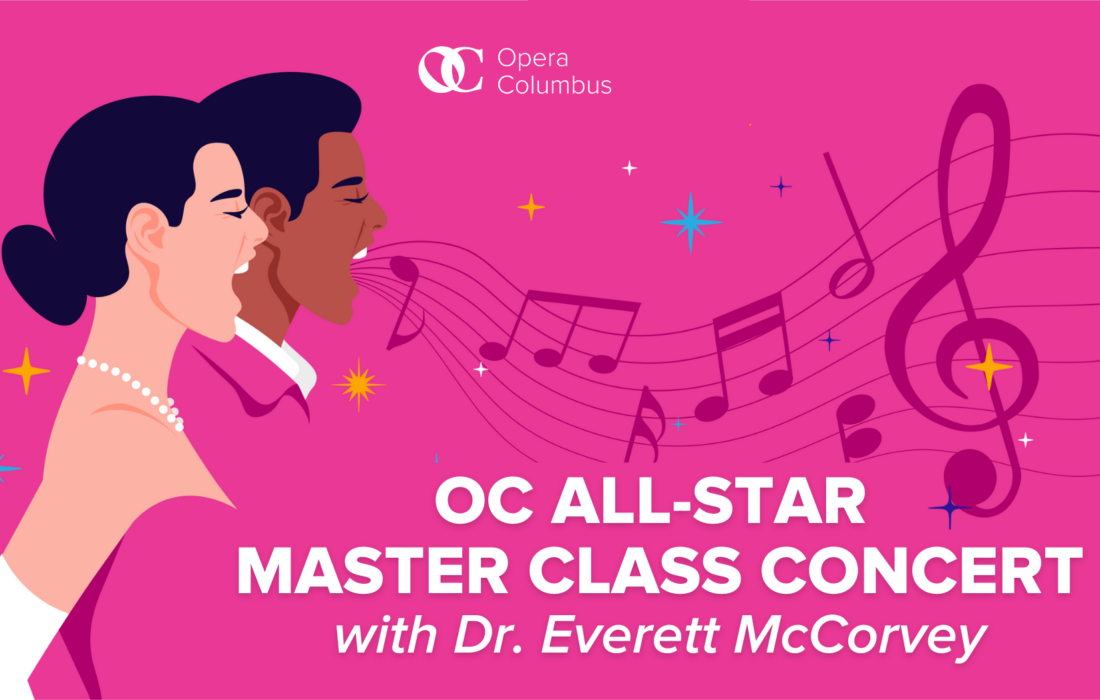 OC Opera Columbus

OC ALL-STAR MASTER CLASS CONCERT
with Dr. Everett McCorvey